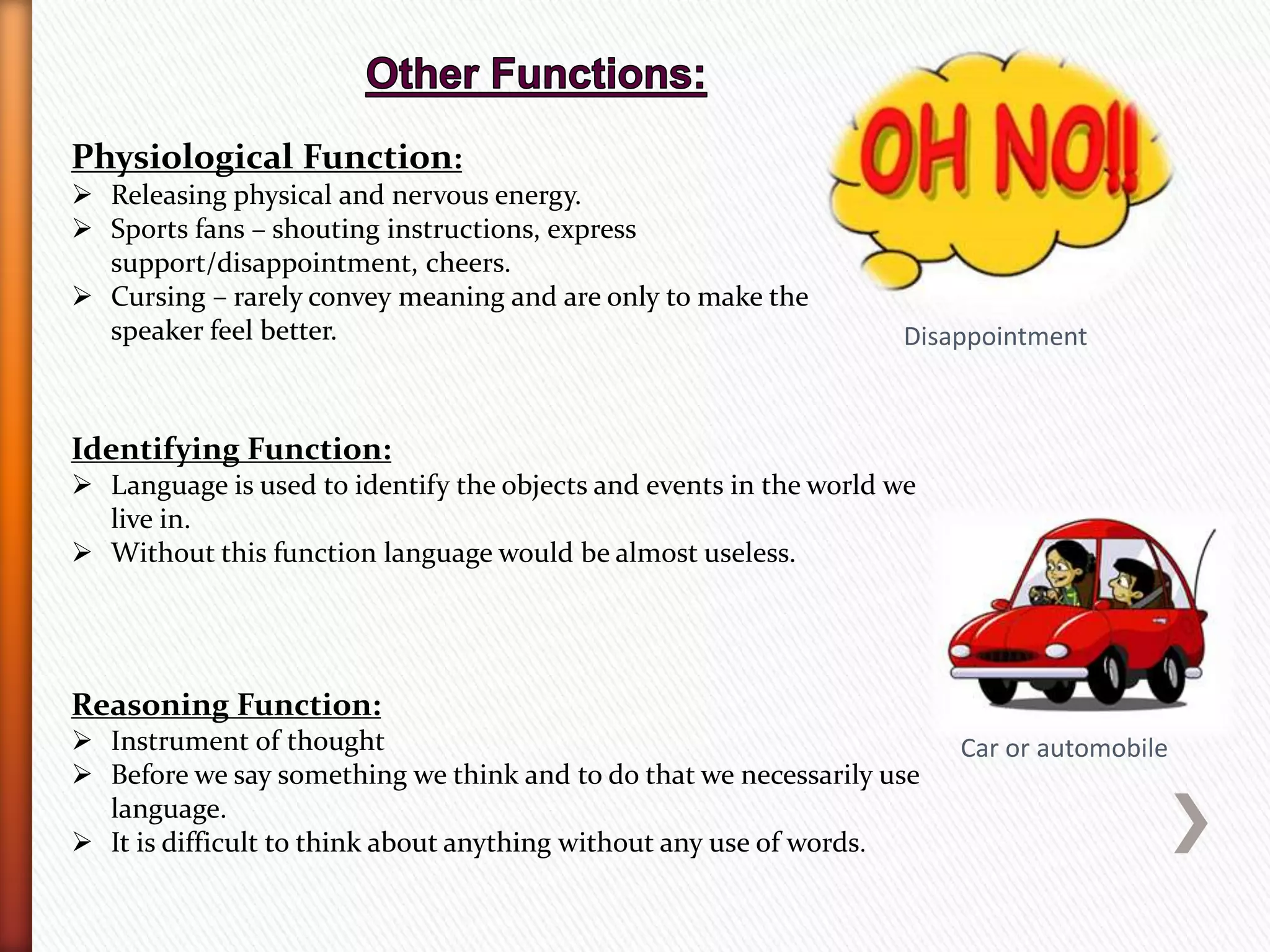 Other Functions:

Physiological Function:
➢ Releasing physical and nervous energy.
➢ Sports fans – shouting instructions, express support/disappointment, cheers.
➢ Cursing – rarely convey meaning and are only to make the speaker feel better.

OH NO!!

Disappointment

Identifying Function:
➢ Language is used to identify the objects and events in the world we live in.
➢ Without this function language would be almost useless.

Car or automobile

Reasoning Function:
➢ Instrument of thought
➢ Before we say something we think and to do that we necessarily use language.
➢ It is difficult to think about anything without any use of words.